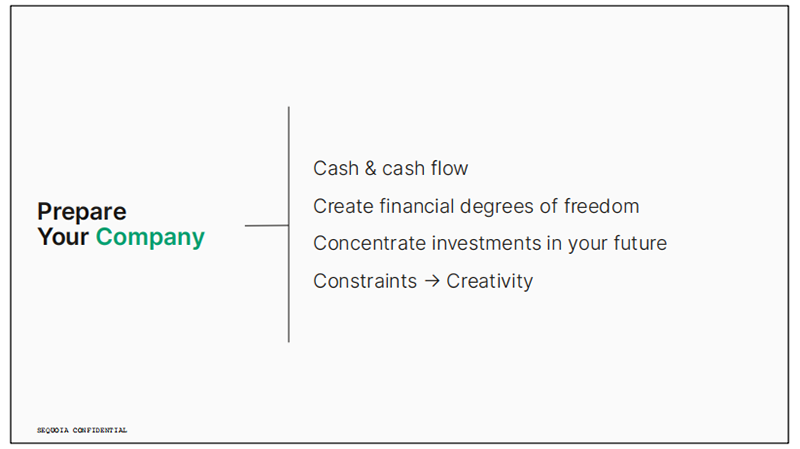 Prepare
Your Company

Cash & cash flow

Create financial degrees of freedom

Concentrate investments in your future

Constraints → Creativity

SEQUOIA CONFIDENTIAL